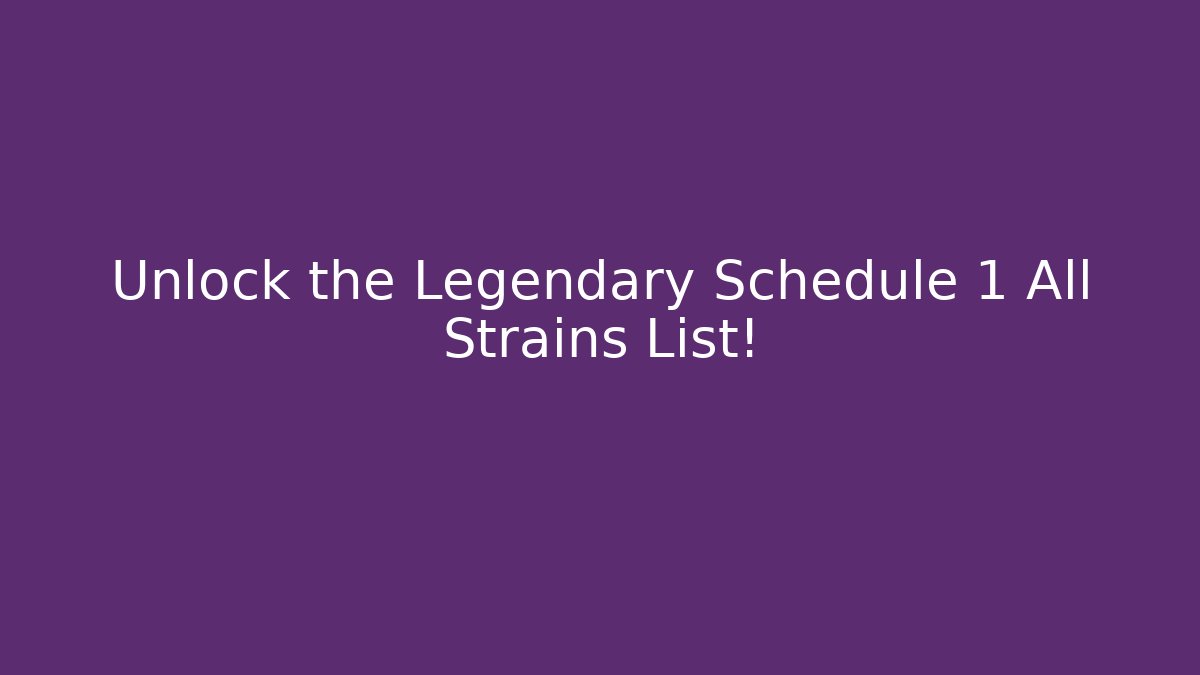 Unlock the Legendary Schedule 1 All Strains List!